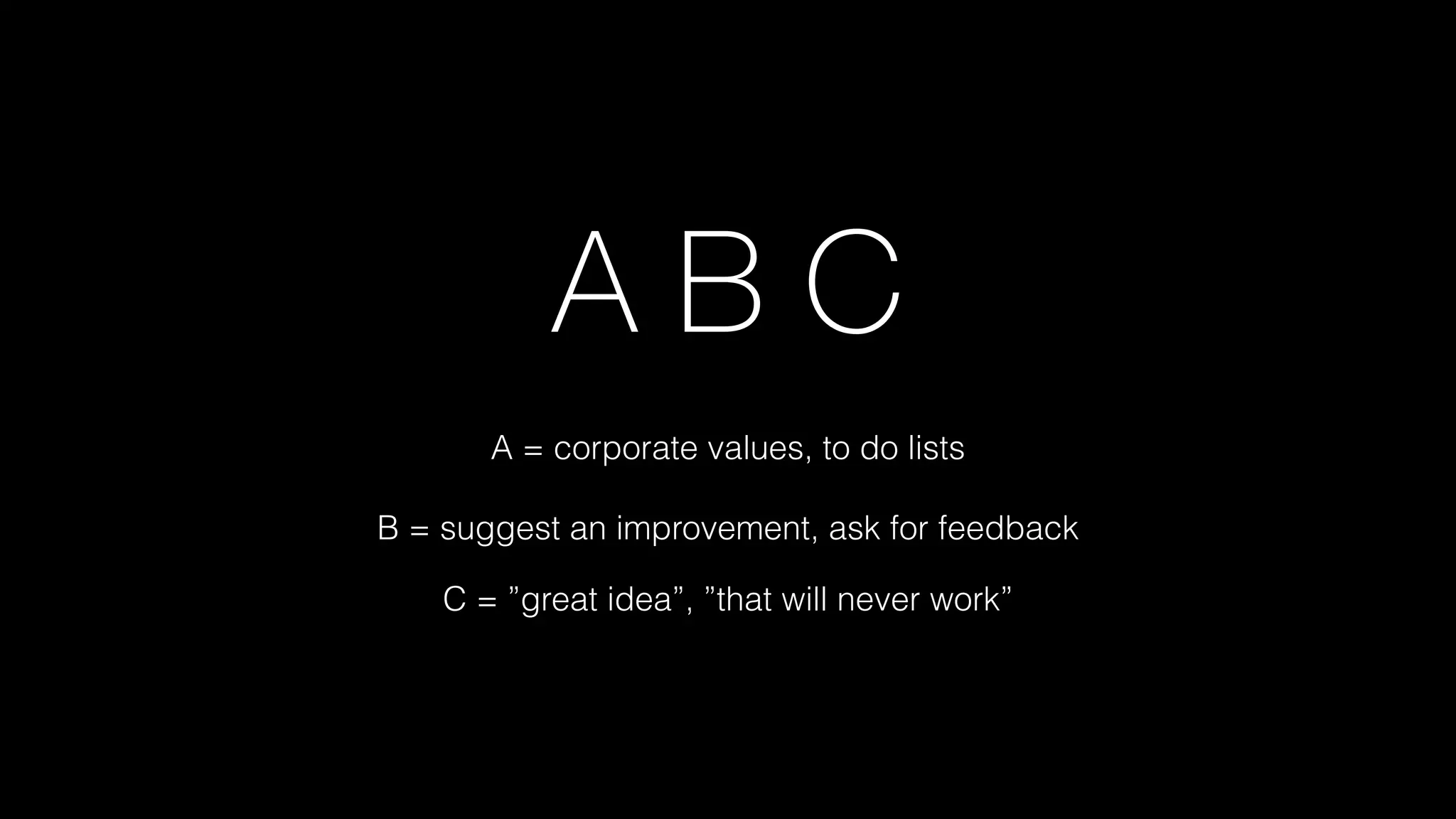 A B C

A = corporate values, to do lists

B = suggest an improvement, ask for feedback

C = ”great idea”, ”that will never work”